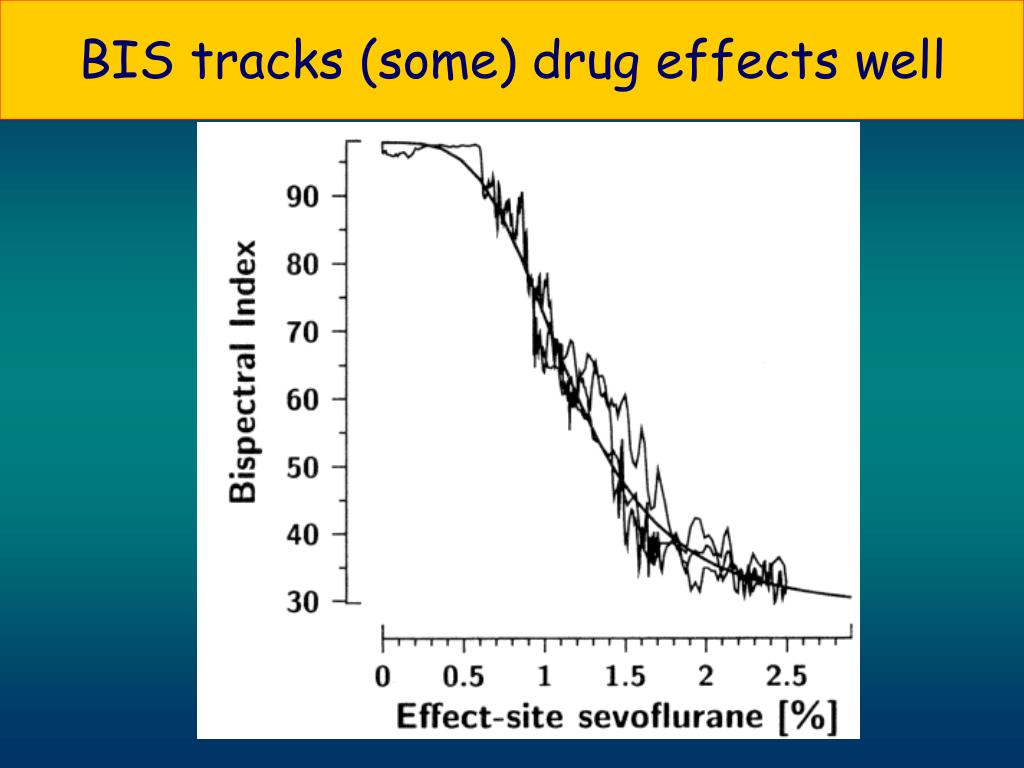 BIS tracks (some) drug effects well

Bispectral Index

90
80
70
60
50
40
30

0 0.5 1 1.5 2 2.5

Effect-site sevoflurane [%]